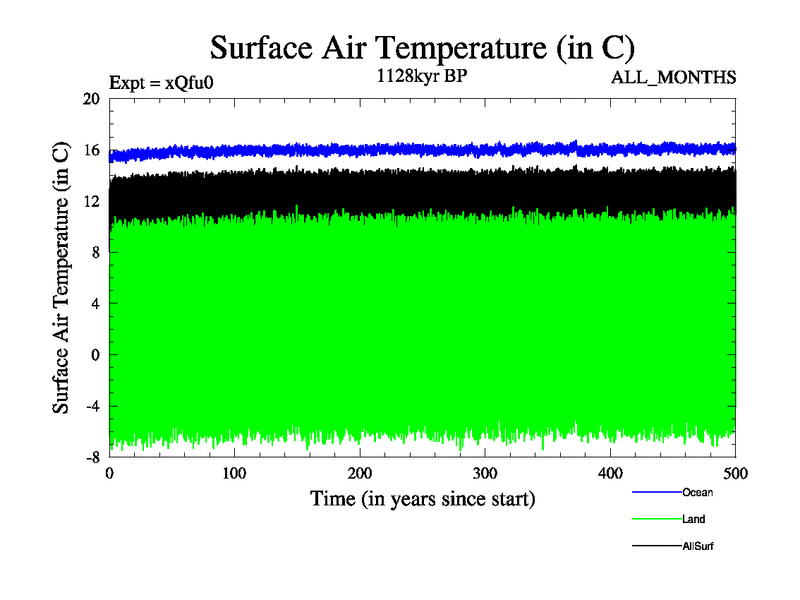 Surface Air Temperature (in C)

Expt = xQfu0

1128kyr BP

ALL_MONTHS

Surface Air Temperature (in C)

20
16
12
8
4
0
-4
-8

0
100
200
300
400
500

Time (in years since start)

Ocean
Land
AllSurf